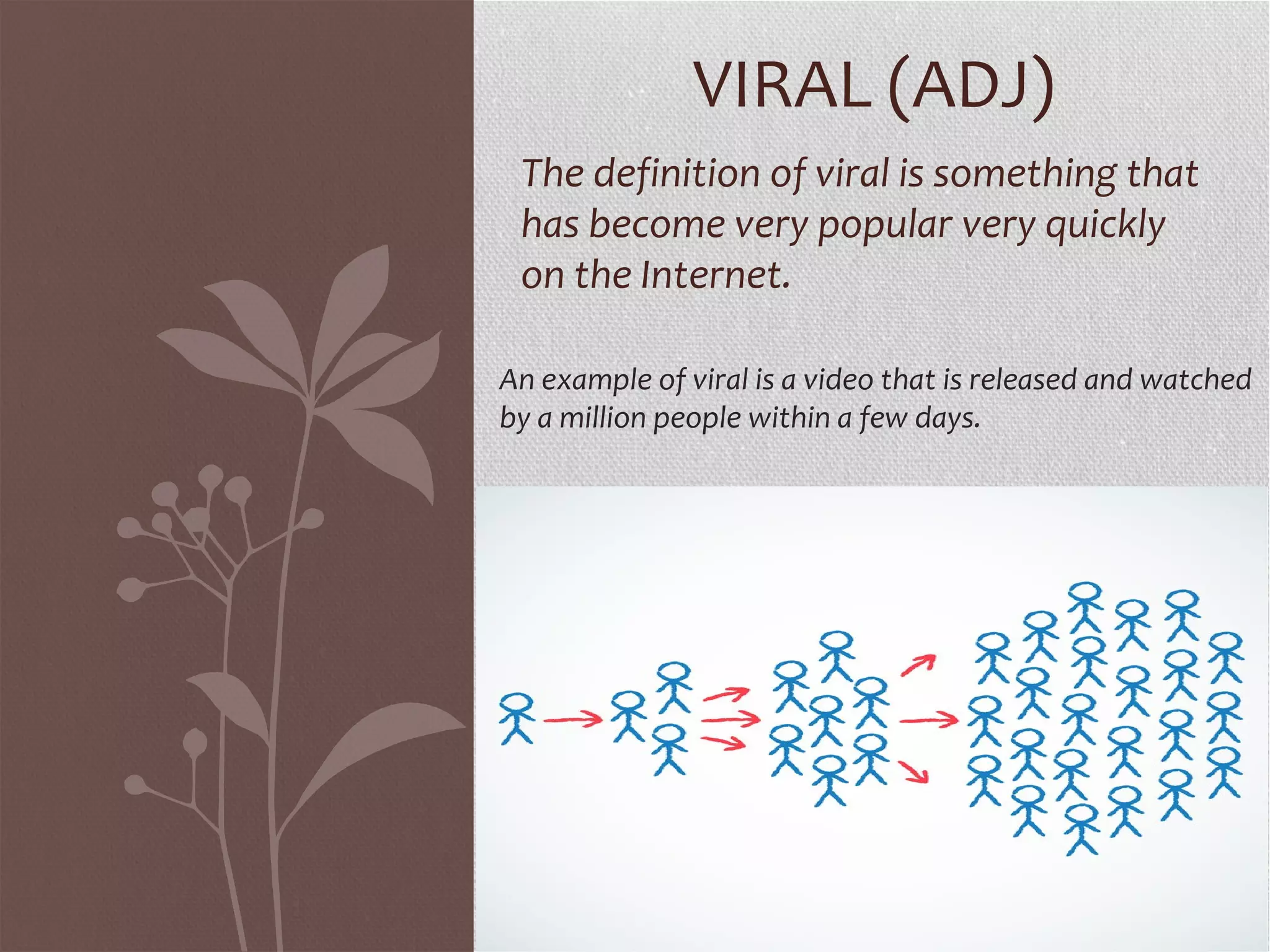 VIRAL (ADJ)

The definition of viral is something that has become very popular very quickly on the Internet.

An example of viral is a video that is released and watched by a million people within a few days.